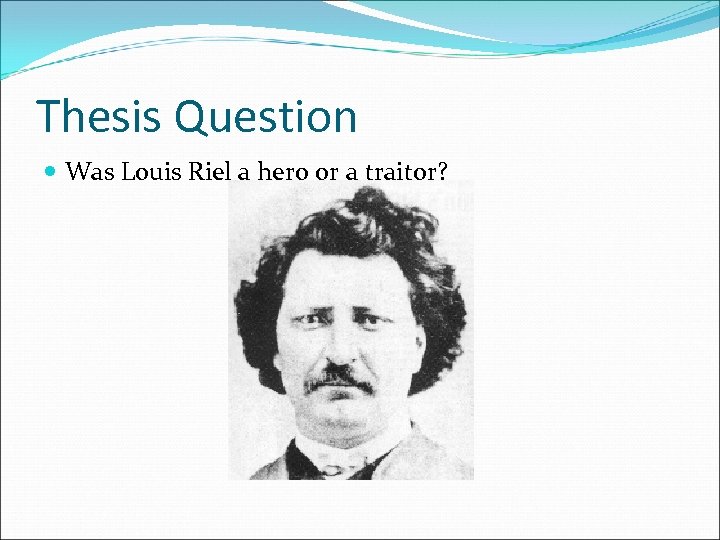 Thesis Question

Was Louis Riel a hero or a traitor?